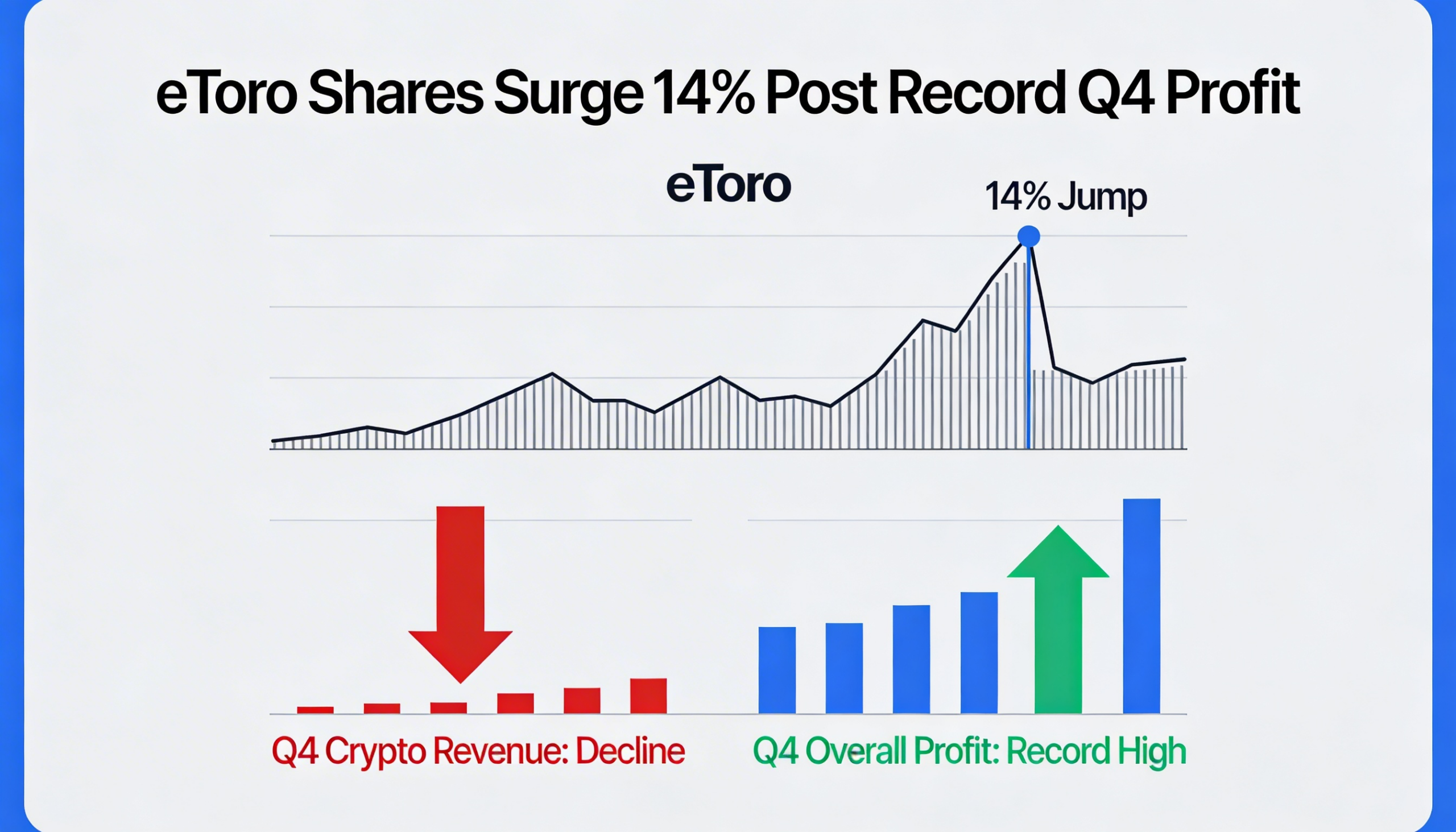 eToro Shares Surge 14% Post Record Q4 Profit

eToro

14% Jump

Q4 Crypto Revenue: Decline

Q4 Overall Profit: Record High